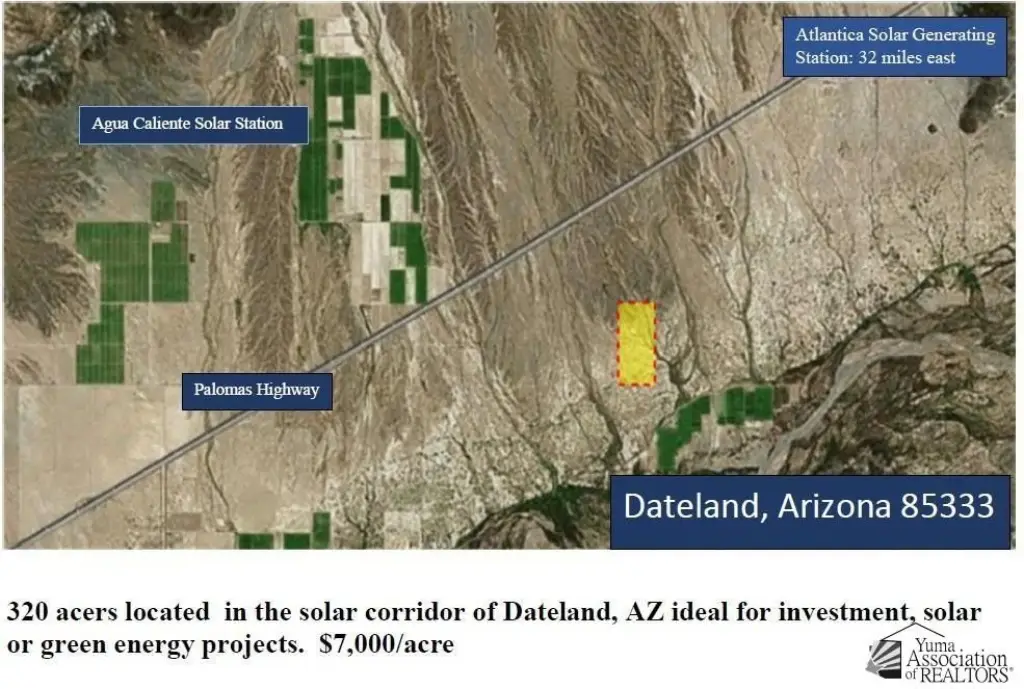 Atlantica Solar Generating Station: 32 miles east

Agua Caliente Solar Station

Palomas Highway

Dateland, Arizona 85333

320 acers located in the solar corridor of Dateland, AZ ideal for investment, solar or green energy projects. $7,000/acre

Yuma Association of REALTORS®